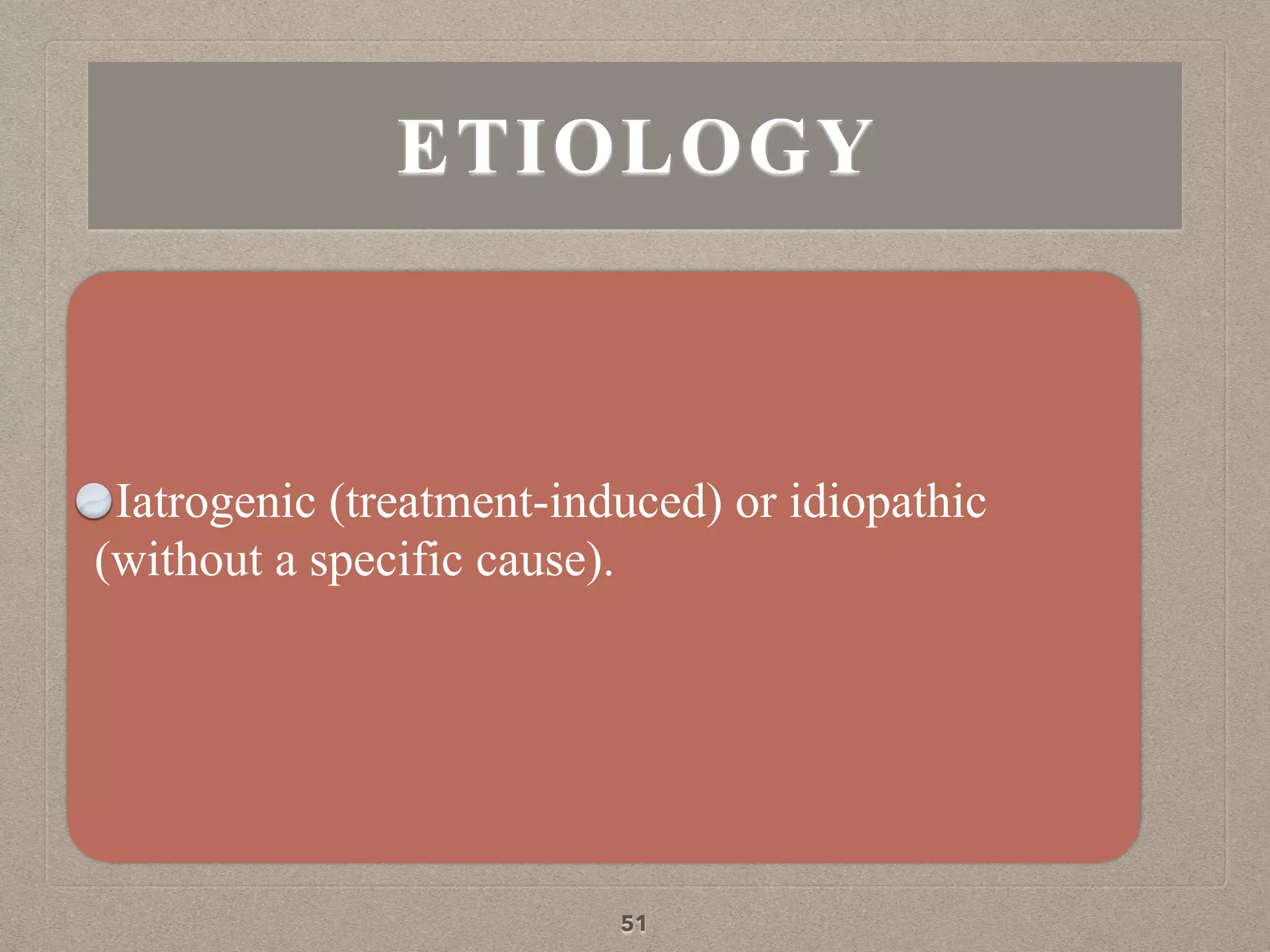 ETIOLOGY

Iatrogenic (treatment-induced) or idiopathic (without a specific cause).

51